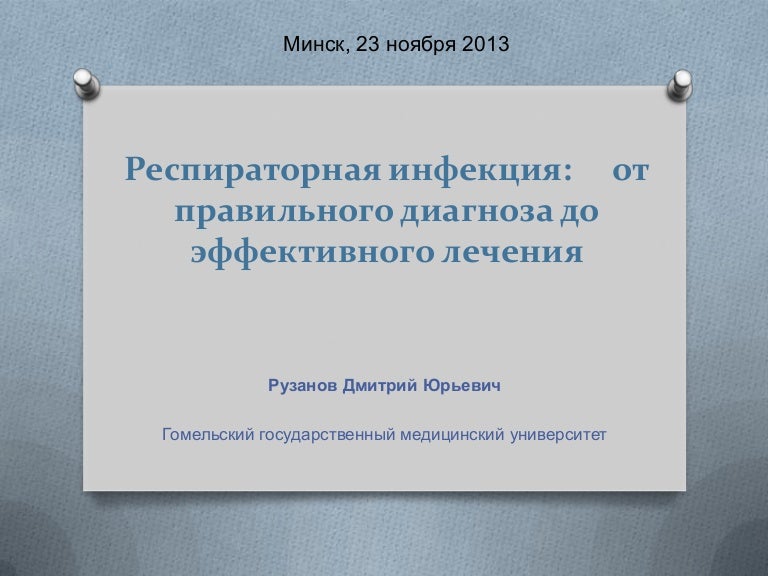 Минск, 23 ноября 2013

Респираторная инфекция: от правильного диагноза до эффективного лечения

Рузанов Дмитрий Юрьевич

Гомельский государственный медицинский университет